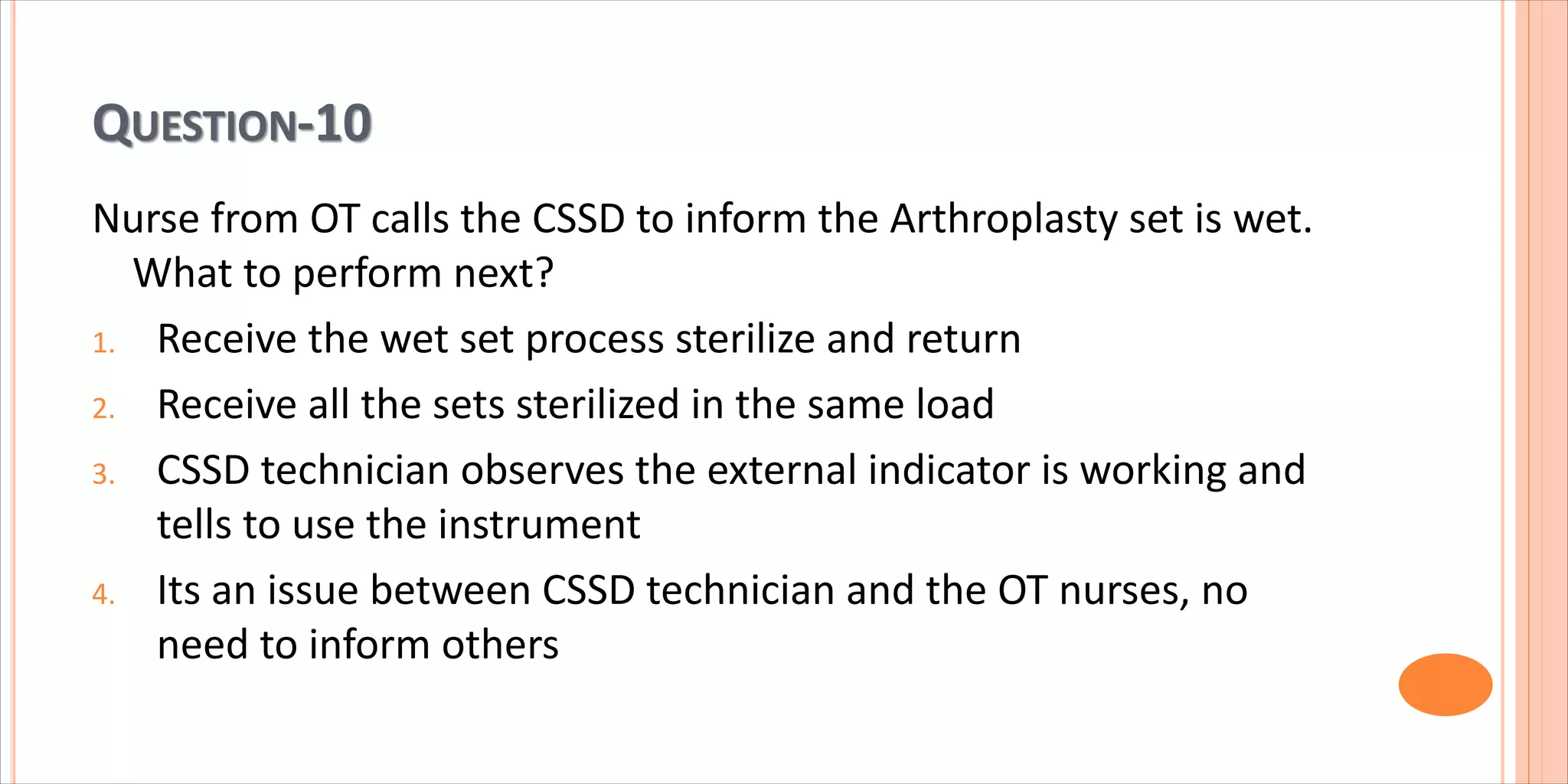 QUESTION-10

Nurse from OT calls the CSSD to inform the Arthroplasty set is wet. What to perform next?

1. Receive the wet set process sterilize and return
2. Receive all the sets sterilized in the same load
3. CSSD technician observes the external indicator is working and tells to use the instrument
4. Its an issue between CSSD technician and the OT nurses, no need to inform others